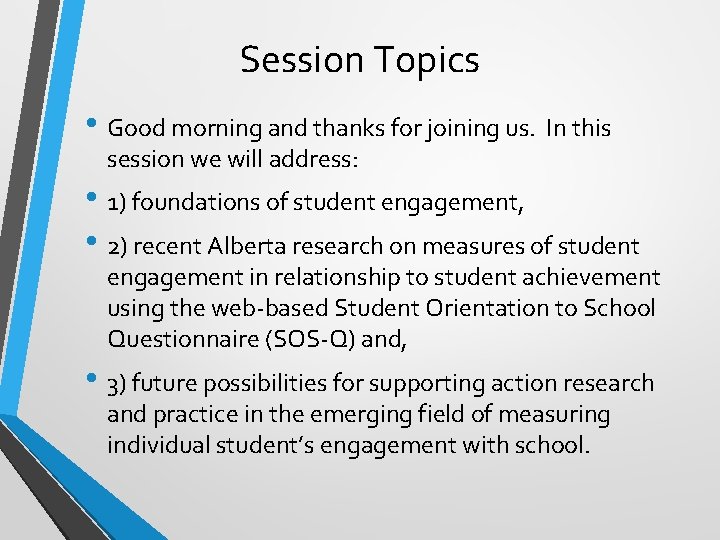 Session Topics

• Good morning and thanks for joining us. In this session we will address:

• 1) foundations of student engagement,

• 2) recent Alberta research on measures of student engagement in relationship to student achievement using the web-based Student Orientation to School Questionnaire (SOS-Q) and,

• 3) future possibilities for supporting action research and practice in the emerging field of measuring individual student's engagement with school.